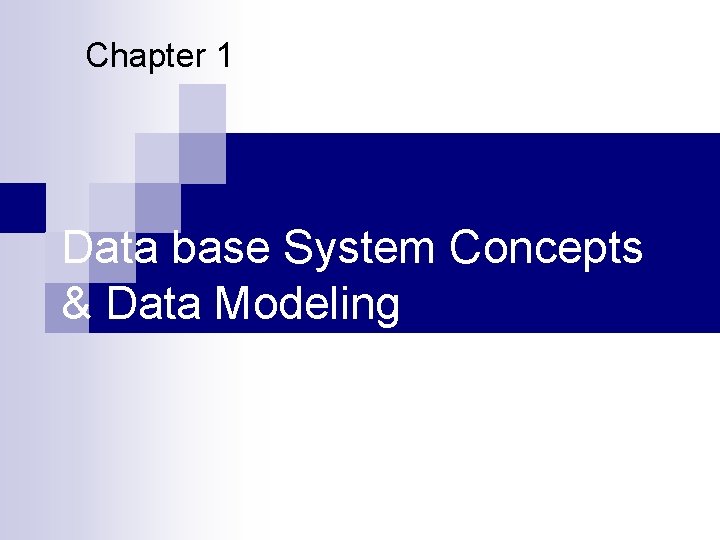 Chapter 1

Data base System Concepts & Data Modeling